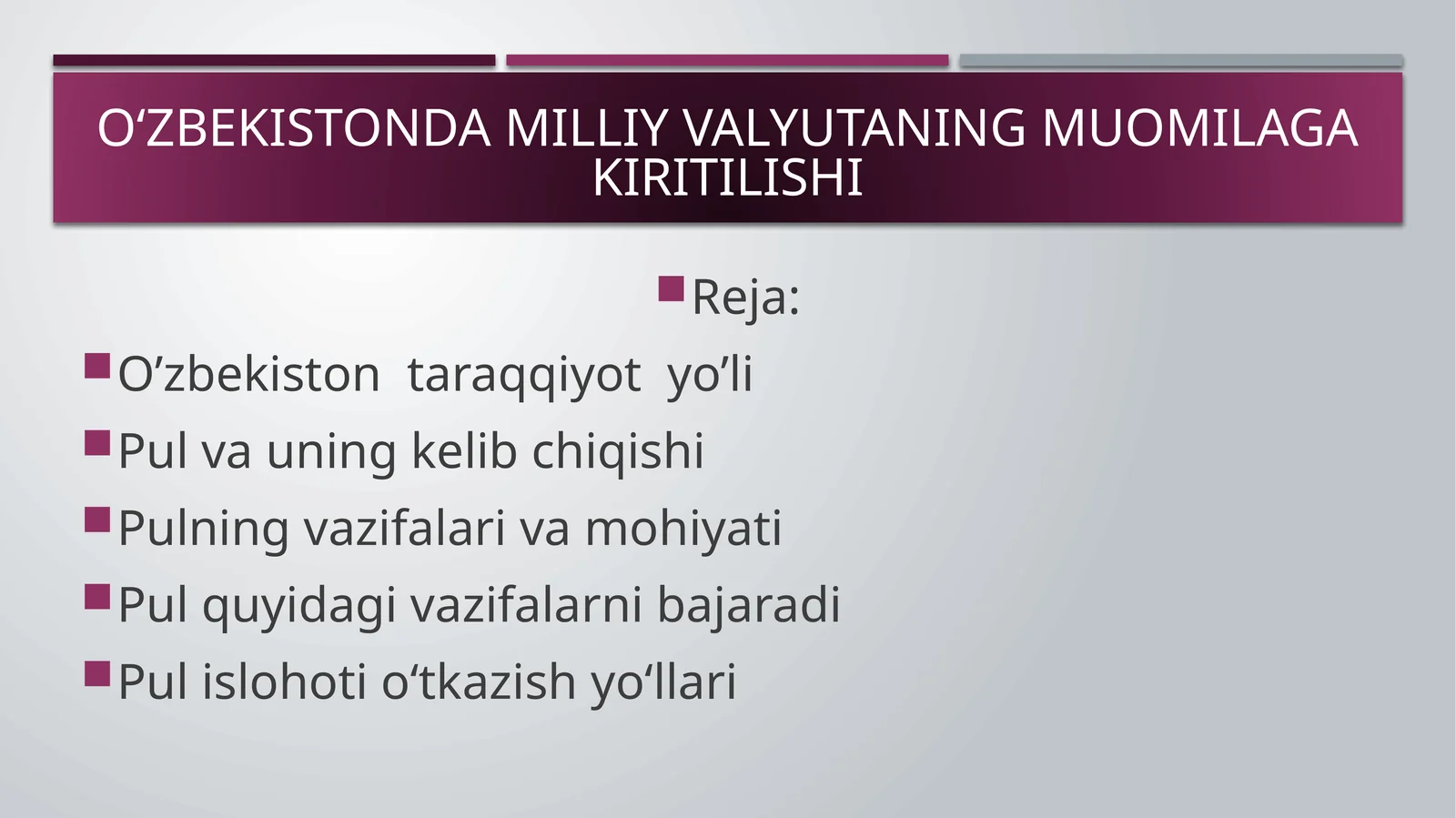 O‘ZBEKISTONDA MILLIY VALYUTANING MUOMILAGA KIRITILISHI

Reja:

O’zbekiston taraqqiyot yo’li

Pul va uning kelib chiqishi

Pulning vazifalari va mohiyati

Pul quyidagi vazifalarni bajaradi

Pul islohoti o‘tkazish yo‘llari